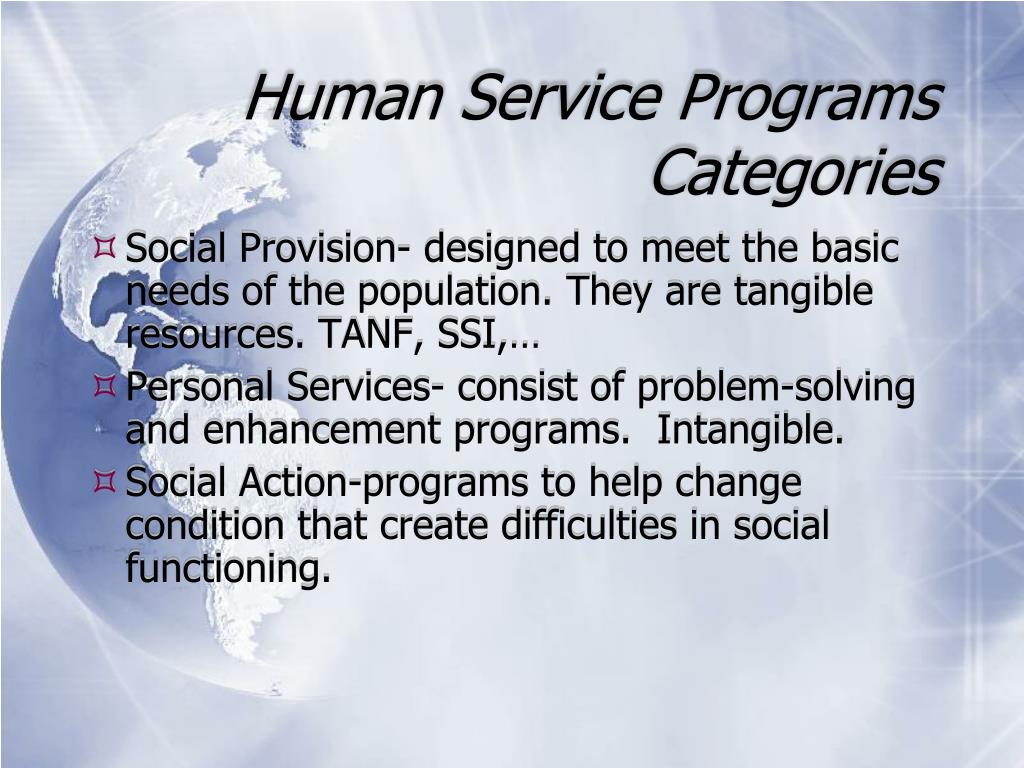 Human Service Programs Categories

Social Provision- designed to meet the basic needs of the population. They are tangible resources. TANF, SSI,…

Personal Services- consist of problem-solving and enhancement programs. Intangible.

Social Action-programs to help change condition that create difficulties in social functioning.